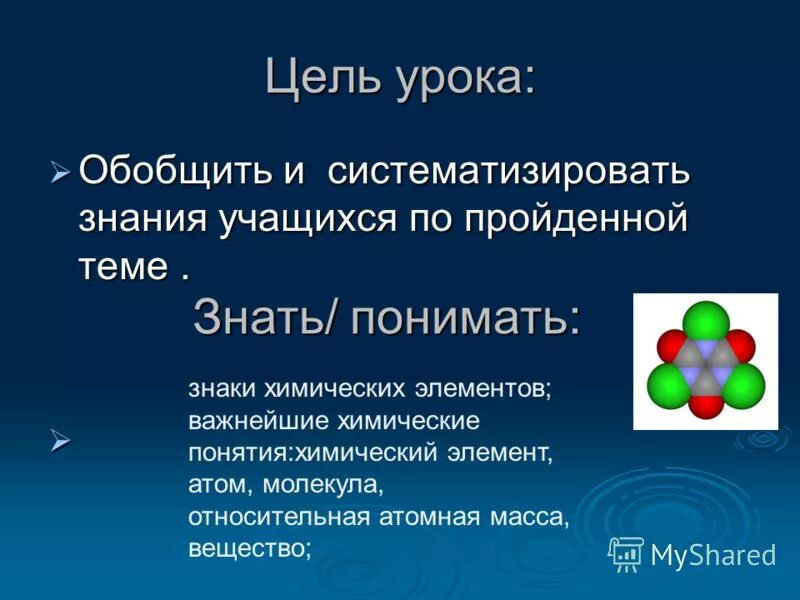 Цель урока:

➢ Обобщить и систематизировать знания учащихся по пройденной теме .

Знать/ понимать:

➢ знаки химических элементов; важнейшие химические понятия:химический элемент, атом, молекула, относительная атомная масса, вещество;

MyShared